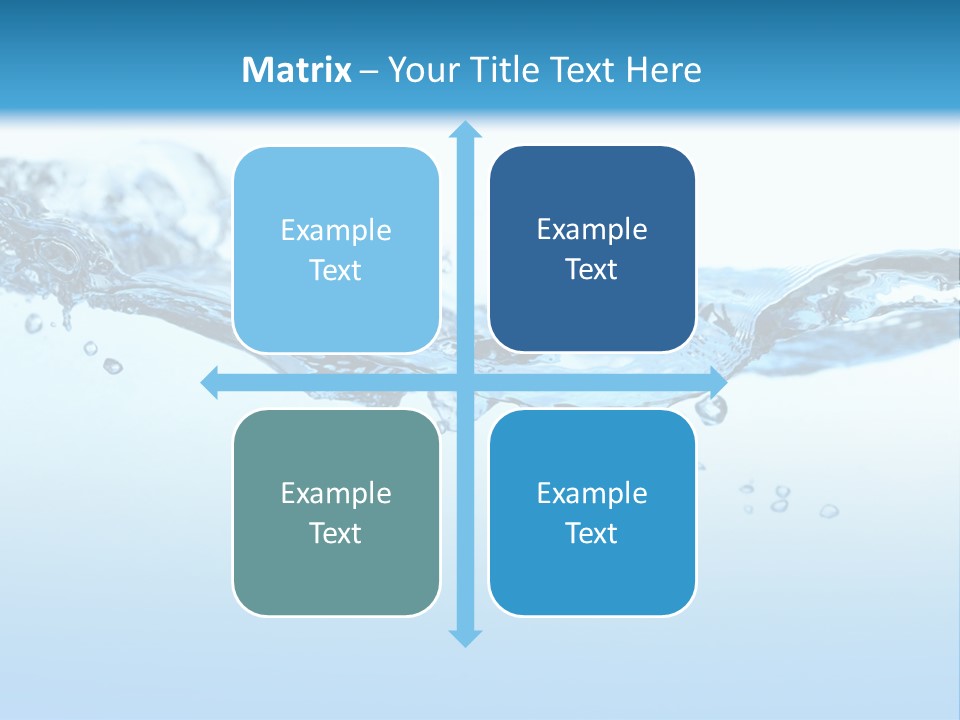 Matrix – Your Title Text Here

Example Text

Example Text

Example Text

Example Text